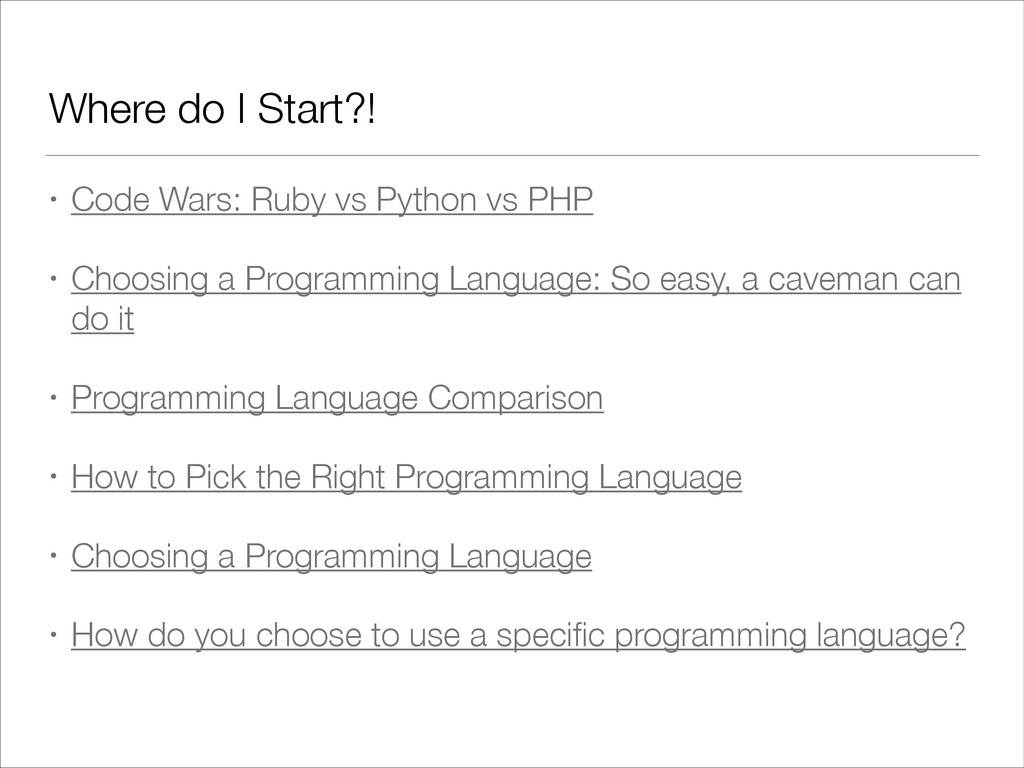 Where do I Start?!

• Code Wars: Ruby vs Python vs PHP

• Choosing a Programming Language: So easy, a caveman can do it

• Programming Language Comparison

• How to Pick the Right Programming Language

• Choosing a Programming Language

• How do you choose to use a specific programming language?